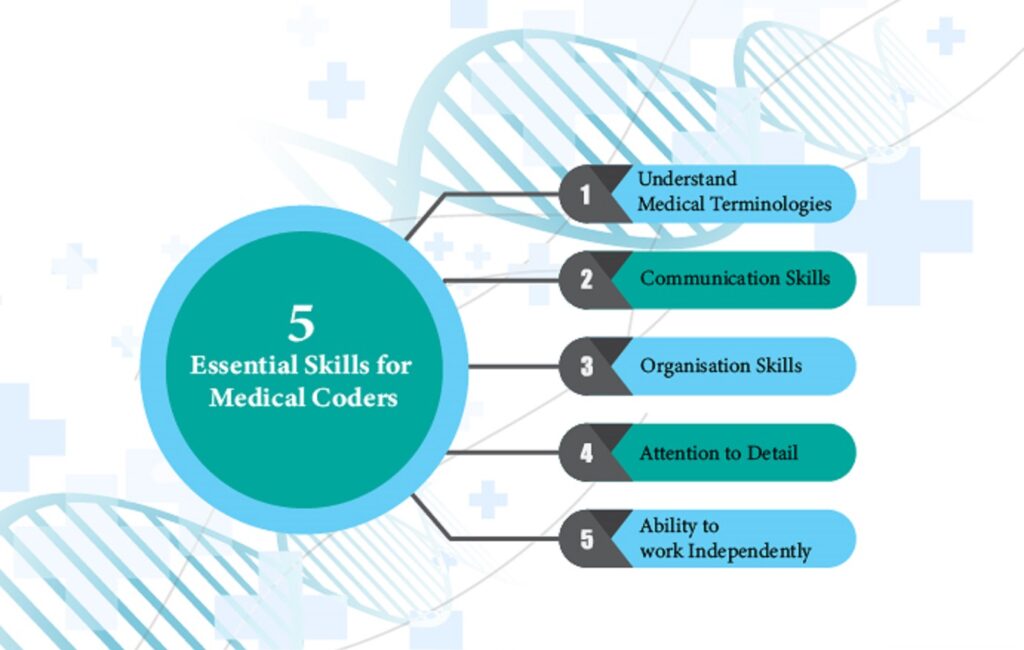 5
Essential Skills for Medical Coders

1 Understand Medical Terminologies

2 Communication Skills

3 Organisation Skills

4 Attention to Detail

5 Ability to work Independently